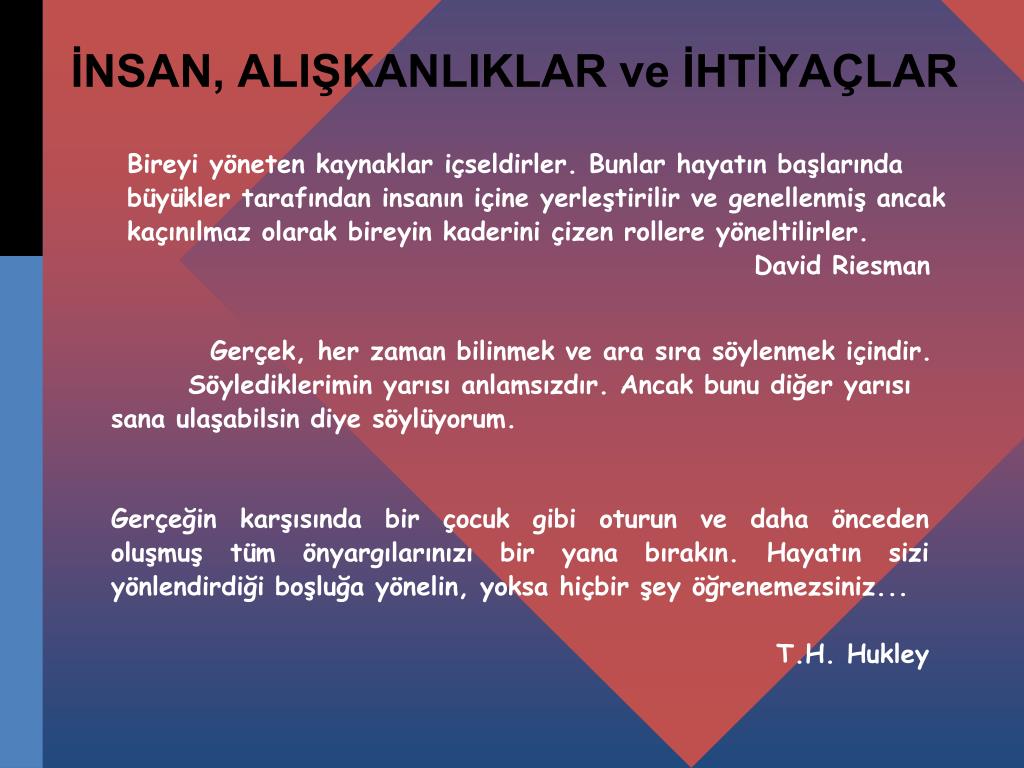 İNSAN, ALIŞKANLIKLAR ve İHTİYAÇLAR

Bireyi yöneten kaynaklar içseldirler. Bunlar hayatın başlarında büyükler tarafından insanın içine yerleştirilir ve genellenmiş ancak kaçınılmaz olarak bireyin kaderini çizen rollere yöneltilirler.
David Riesman

Gerçek, her zaman bilinmek ve ara sıra söylenmek içindir. Söylediklerimin yarısı anlamsızdır. Ancak bunu diğer yarısı sana ulaşabilsin diye söylüyorum.

Gerçeğin karşısında bir çocuk gibi oturun ve daha önceden oluşmuş tüm önyargılarınızı bir yana bırakın. Hayatın sizi yönlendirdiği boşluğa yönelin, yoksa hiçbir şey öğrenemezsiniz...

T.H. Hukley